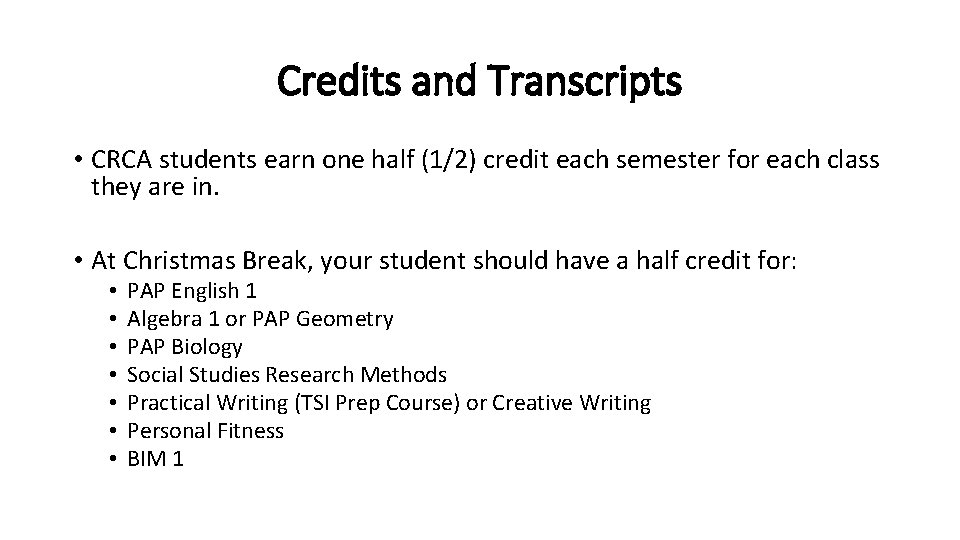 Credits and Transcripts

• CRCA students earn one half (1/2) credit each semester for each class they are in.

• At Christmas Break, your student should have a half credit for:
  • PAP English 1
  • Algebra 1 or PAP Geometry
  • PAP Biology
  • Social Studies Research Methods
  • Practical Writing (TSI Prep Course) or Creative Writing
  • Personal Fitness
  • BIM 1